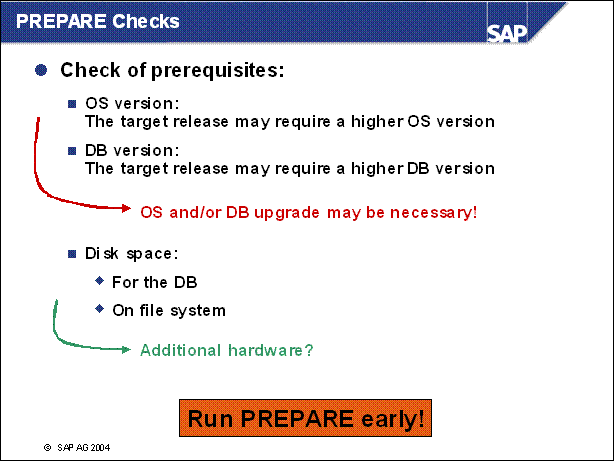 PREPARE Checks

SAP

Check of prerequisites:

OS version:
The target release may require a higher OS version

DB version:
The target release may require a higher DB version

OS and/or DB upgrade may be necessary!

Disk space:

For the DB

On file system

Additional hardware?

Run PREPARE early!

© SAP AG 2004